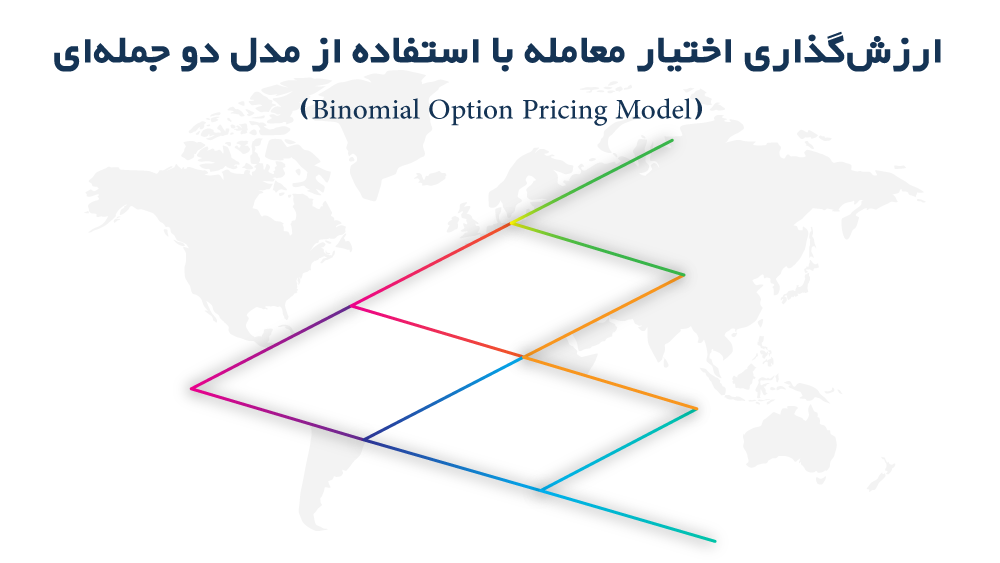 ارزش‌گذاری اختیار معامله با استفاده از مدل دو جمله‌ای

(Binomial Option Pricing Model)